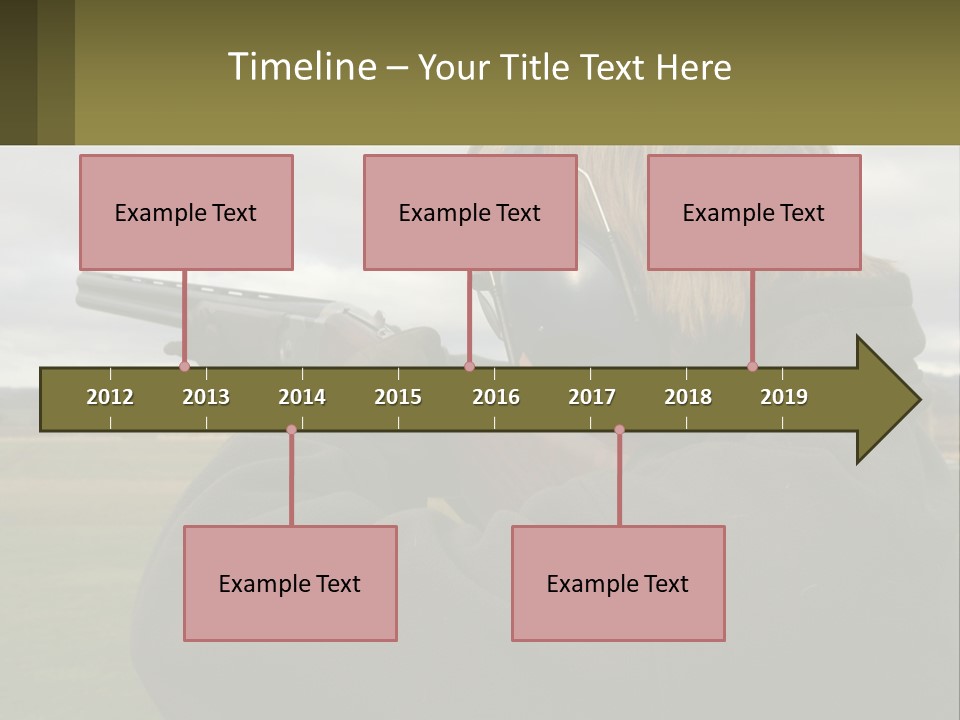 Timeline – Your Title Text Here

Example Text

Example Text

Example Text

2012 2013 2014 2015 2016 2017 2018 2019

Example Text

Example Text